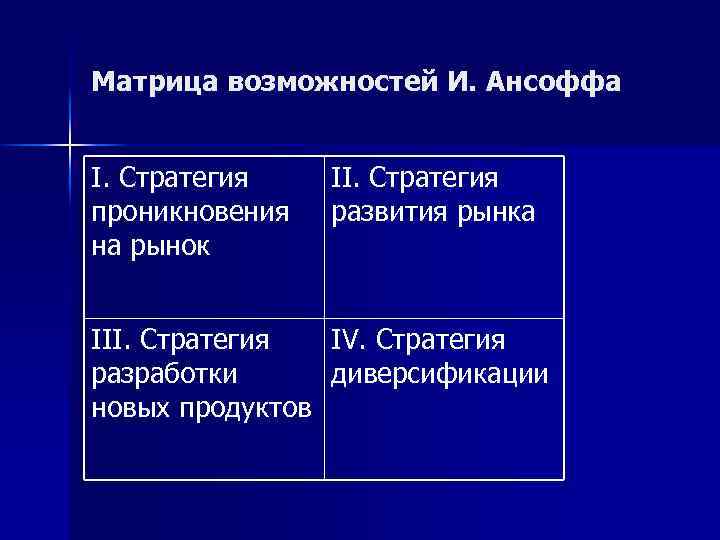 Матрица возможностей И. Ансоффа

| I. Стратегия проникновения на рынок | II. Стратегия развития рынка |
|---|---|
| III. Стратегия разработки новых продуктов | IV. Стратегия диверсификации |